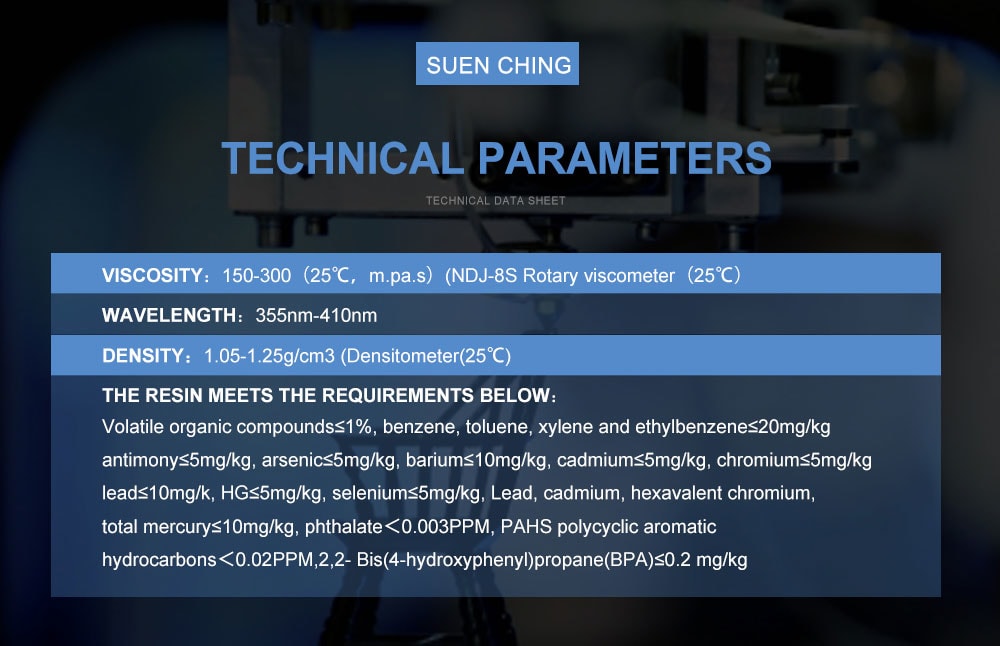 SUEN CHING

TECHNICAL PARAMETERS

TECHNICAL DATA SHEET

VISCOSITY：150-300（25℃，m.pa.s）(NDJ-8S Rotary viscometer（25℃）

WAVELENGTH：355nm-410nm

DENSITY：1.05-1.25g/cm3 (Densitometer(25℃)

THE RESIN MEETS THE REQUIREMENTS BELOW：
Volatile organic compounds≤1%, benzene, toluene, xylene and ethylbenzene≤20mg/kg antimony≤5mg/kg, arsenic≤5mg/kg, barium≤10mg/kg, cadmium≤5mg/kg, chromium≤5mg/kg lead≤10mg/k, HG≤5mg/kg, selenium≤5mg/kg, Lead, cadmium, hexavalent chromium, total mercury≤10mg/kg, phthalate＜0.003PPM, PAHS polycyclic aromatic hydrocarbons＜0.02PPM,2,2- Bis(4-hydroxyphenyl)propane(BPA)≤0.2 mg/kg